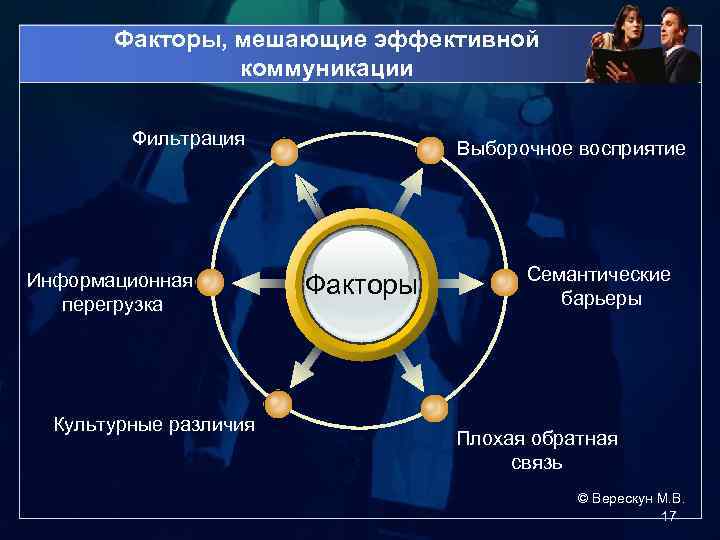 Факторы, мешающие эффективной коммуникации

Фильтрация

Выборочное восприятие

Информационная перегрузка

Факторы

Семантические барьеры

Культурные различия

Плохая обратная связь

© Верескун М.В.
17